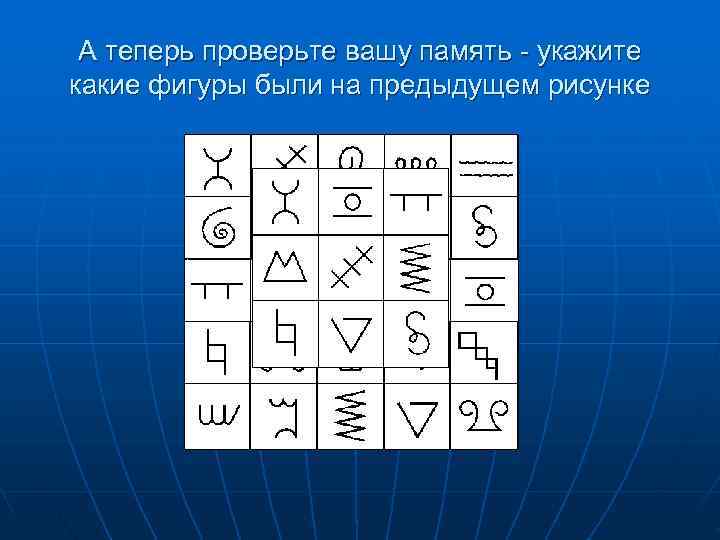 А теперь проверьте вашу память - укажите какие фигуры были на предыдущем рисунке